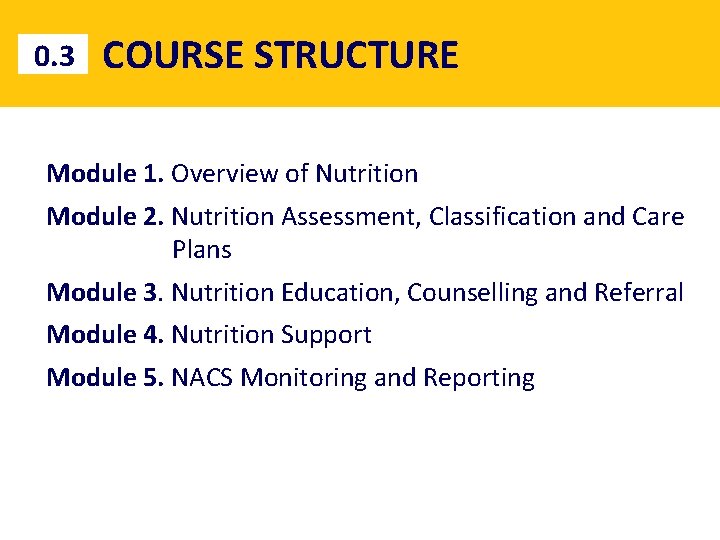 0.3 COURSE STRUCTURE

Module 1. Overview of Nutrition

Module 2. Nutrition Assessment, Classification and Care Plans

Module 3. Nutrition Education, Counselling and Referral

Module 4. Nutrition Support

Module 5. NACS Monitoring and Reporting